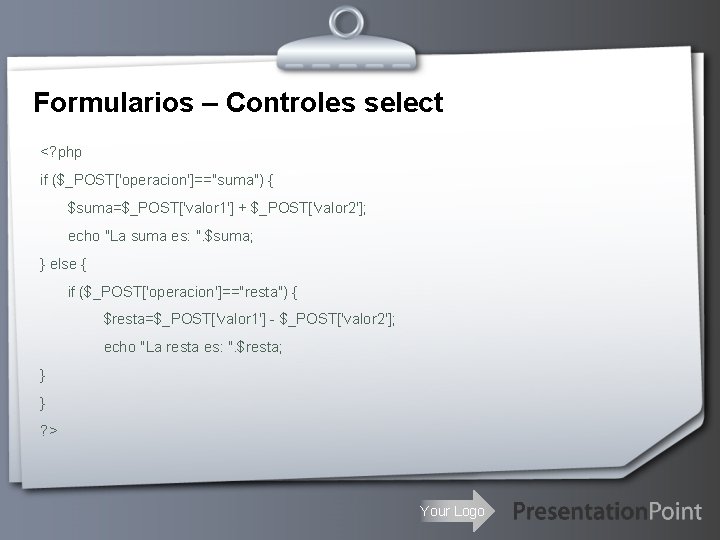 Formularios – Controles select

<?php
if ($_POST['operacion']=="suma") {
$suma=$_POST['valor1'] + $_POST['valor2'];
echo "La suma es: ".$suma;
} else {
if ($_POST['operacion']=="resta") {
$resta=$_POST['valor1'] - $_POST['valor2'];
echo "La resta es: ".$resta;
}
}
?>

Your Logo
PresentationPoint